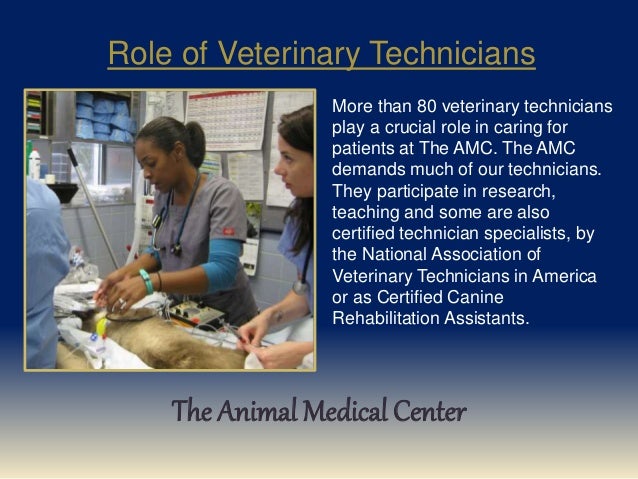 Role of Veterinary Technicians

More than 80 veterinary technicians play a crucial role in caring for patients at The AMC. The AMC demands much of our technicians. They participate in research, teaching and some are also certified technician specialists, by the National Association of Veterinary Technicians in America or as Certified Canine Rehabilitation Assistants.

The Animal Medical Center